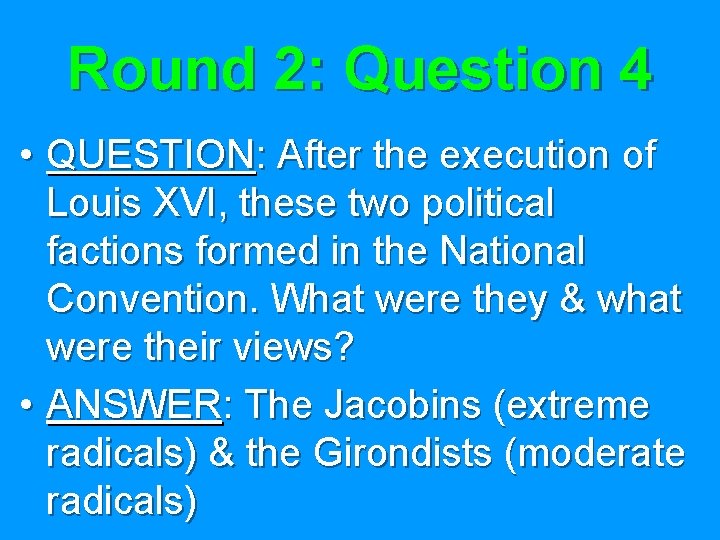 Round 2: Question 4

• QUESTION: After the execution of Louis XVI, these two political factions formed in the National Convention. What were they & what were their views?

• ANSWER: The Jacobins (extreme radicals) & the Girondists (moderate radicals)